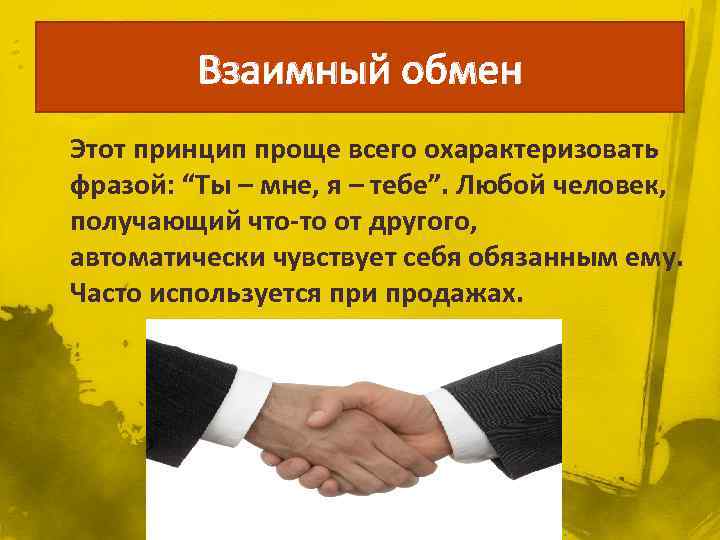 Взаимный обмен

Этот принцип проще всего охарактеризовать фразой: “Ты – мне, я – тебе”. Любой человек, получающий что-то от другого, автоматически чувствует себя обязанным ему. Часто используется при продажах.